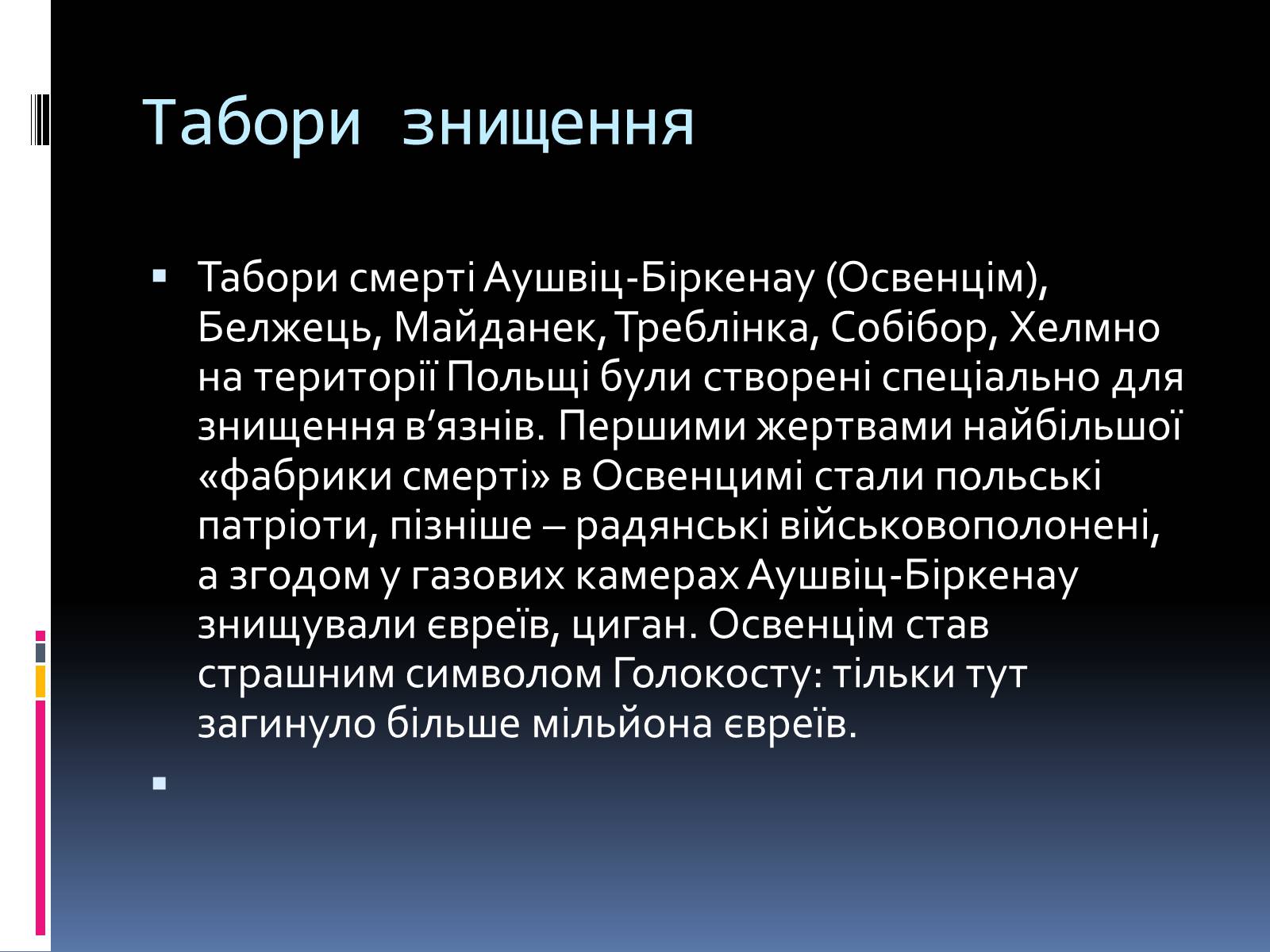 Табори знищення

Табори смерті Аушвіц-Біркенау (Освенцім), Белжець, Майданек, Треблінка, Собібор, Хелмно на території Польщі були створені спеціально для знищення в’язнів. Першими жертвами найбільшої «фабрики смерті» в Освенцимі стали польські патріоти, пізніше – радянські військовополонені, а згодом у газових камерах Аушвіц-Біркенау знищували євреїв, циган. Освенцім став страшним символом Голокосту: тільки тут загинуло більше мільйона євреїв.